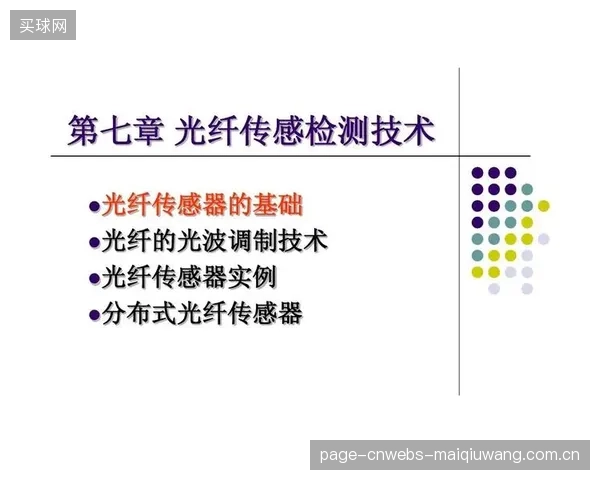 买球网

第七章 光纤传感检测技术

●光纤传感器的基础
●光纤的光波调制技术
●光纤传感器实例
●分布式光纤传感器

page-cnwebs-maiqiuwang.com.cn